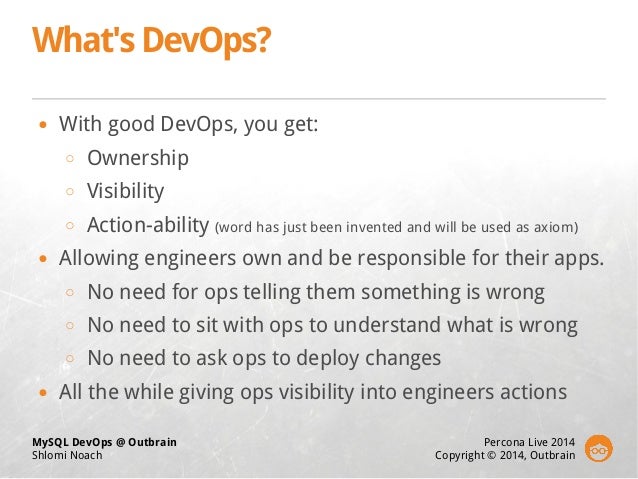 What's DevOps?

- With good DevOps, you get:
  - Ownership
  - Visibility
  - Action-ability (word has just been invented and will be used as axiom)
- Allowing engineers own and be responsible for their apps.
  - No need for ops telling them something is wrong
  - No need to sit with ops to understand what is wrong
  - No need to ask ops to deploy changes
- All the while giving ops visibility into engineers actions

MySQL DevOps @ Outbrain
Shlomi Noach

Percona Live 2014
Copyright © 2014, Outbrain